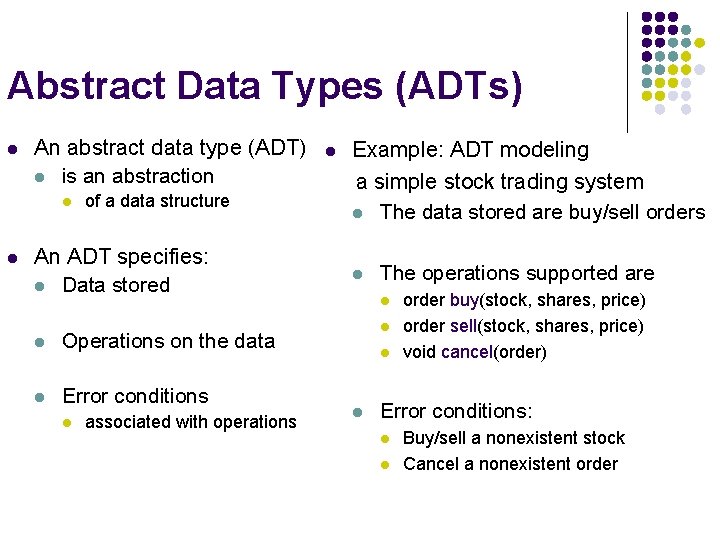 Abstract Data Types (ADTs)

- An abstract data type (ADT)
  - is an abstraction
    - of a data structure
- An ADT specifies:
  - Data stored
  - Operations on the data
  - Error conditions
    - associated with operations

- Example: ADT modeling a simple stock trading system
  - The data stored are buy/sell orders
  - The operations supported are
    - order buy(stock, shares, price)
    - order sell(stock, shares, price)
    - void cancel(order)
  - Error conditions:
    - Buy/sell a nonexistent stock
    - Cancel a nonexistent order